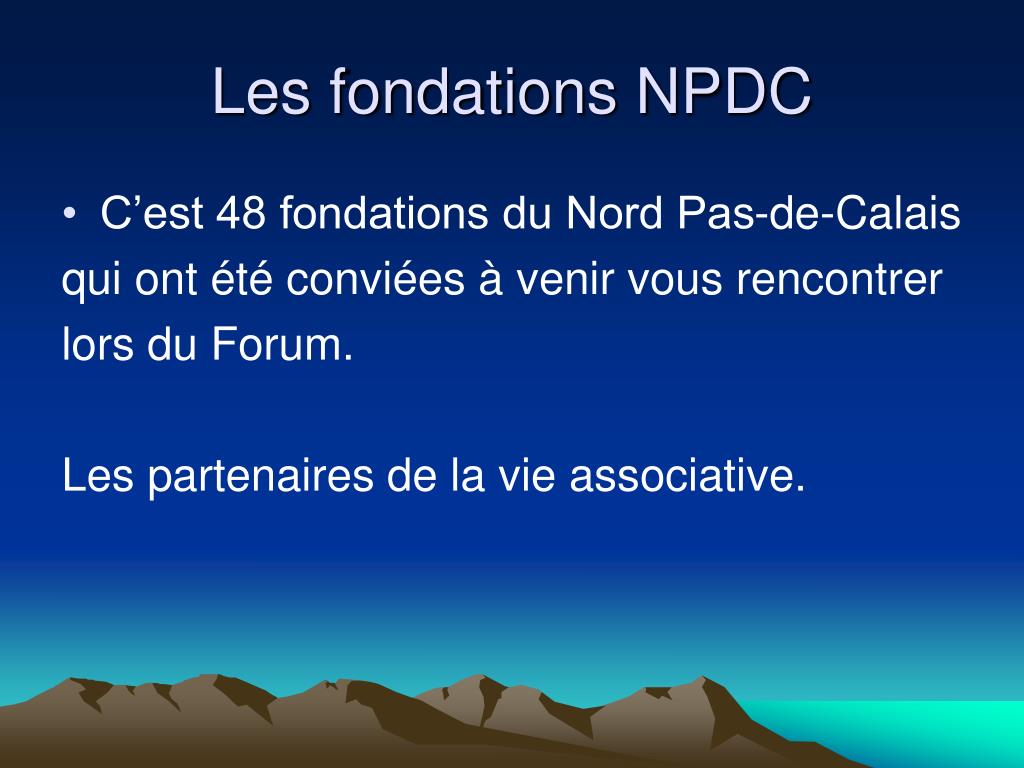 Les fondations NPDC

• C’est 48 fondations du Nord Pas-de-Calais qui ont été conviées à venir vous rencontrer lors du Forum.

Les partenaires de la vie associative.